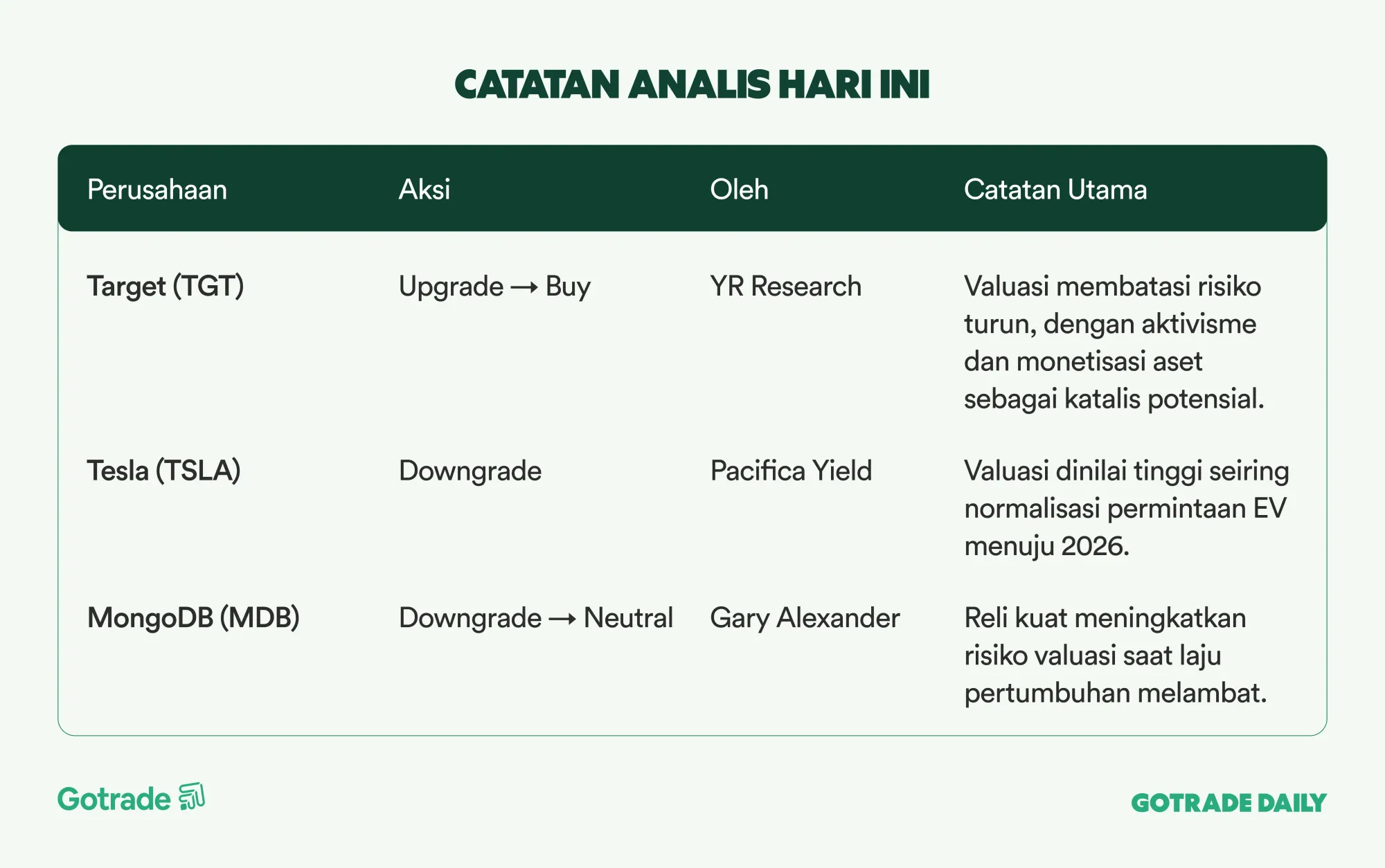 CATATAN ANALIS HARI INI

| Perusahaan | Aksi | Oleh | Catatan Utama |
|---|---|---|---|
| Target (TGT) | Upgrade → Buy | YR Research | Valuasi membatasi risiko turun, dengan aktivisme dan monetisasi aset sebagai katalis potensial. |
| Tesla (TSLA) | Downgrade | Pacifica Yield | Valuasi dinilai tinggi seiring normalisasi permintaan EV menuju 2026. |
| MongoDB (MDB) | Downgrade → Neutral | Gary Alexander | Reli kuat meningkatkan risiko valuasi saat laju pertumbuhan melambat. |

Gotrade

GOTRADE DAILY